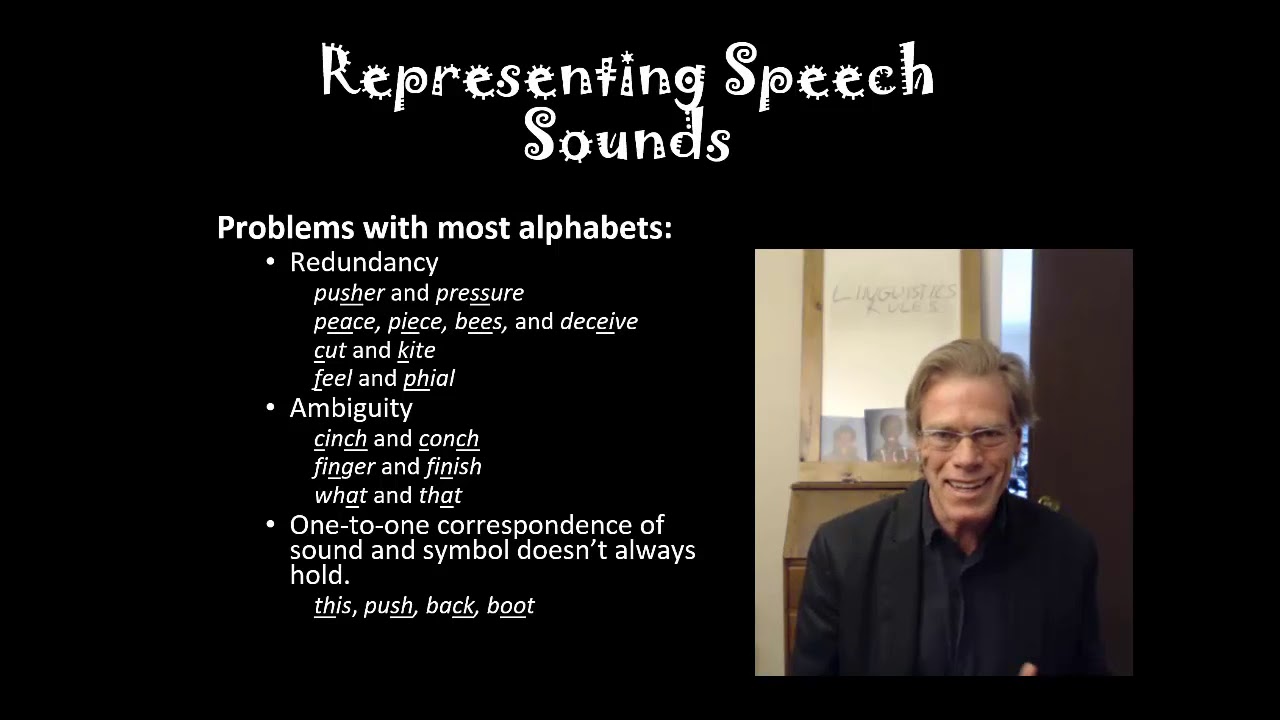 Representing Speech Sounds

Problems with most alphabets:

• Redundancy

pusher and pressure

peace, piece, bees, and deceive

cut and kite

feel and phial

• Ambiguity

cinch and conch

finger and finish

what and that

• One-to-one correspondence of sound and symbol doesn't always hold.

this, push, back, boot

LINGUISTICS RULES